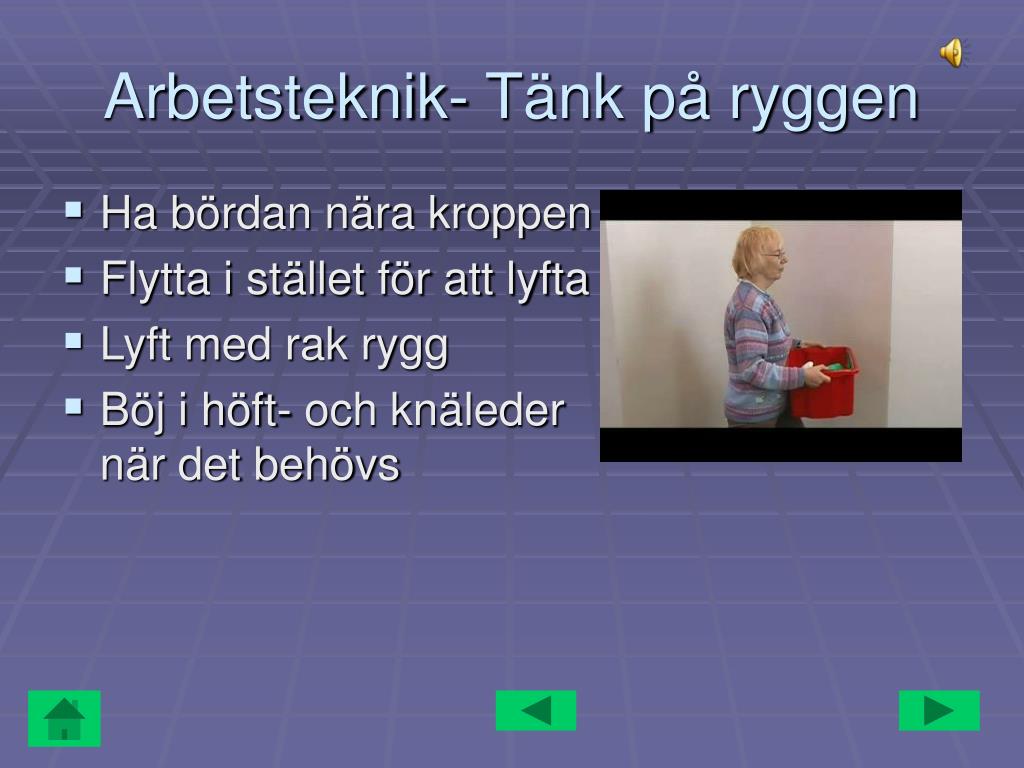 Arbetsteknik- Tänk på ryggen

- Ha bördan nära kroppen
- Flytta i stället för att lyfta
- Lyft med rak rygg
- Böj i höft- och knäleder när det behövs